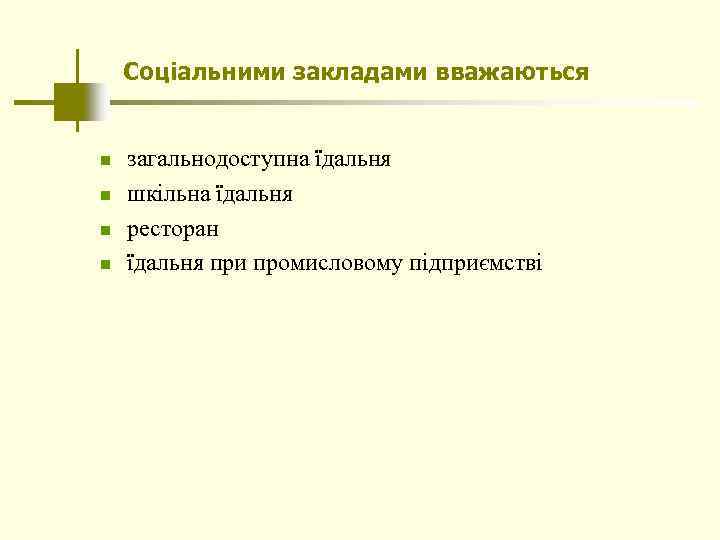 Соціальними закладами вважаються

- загальнодоступна їдальня
- шкільна їдальня
- ресторан
- їдальня при промисловому підприємстві